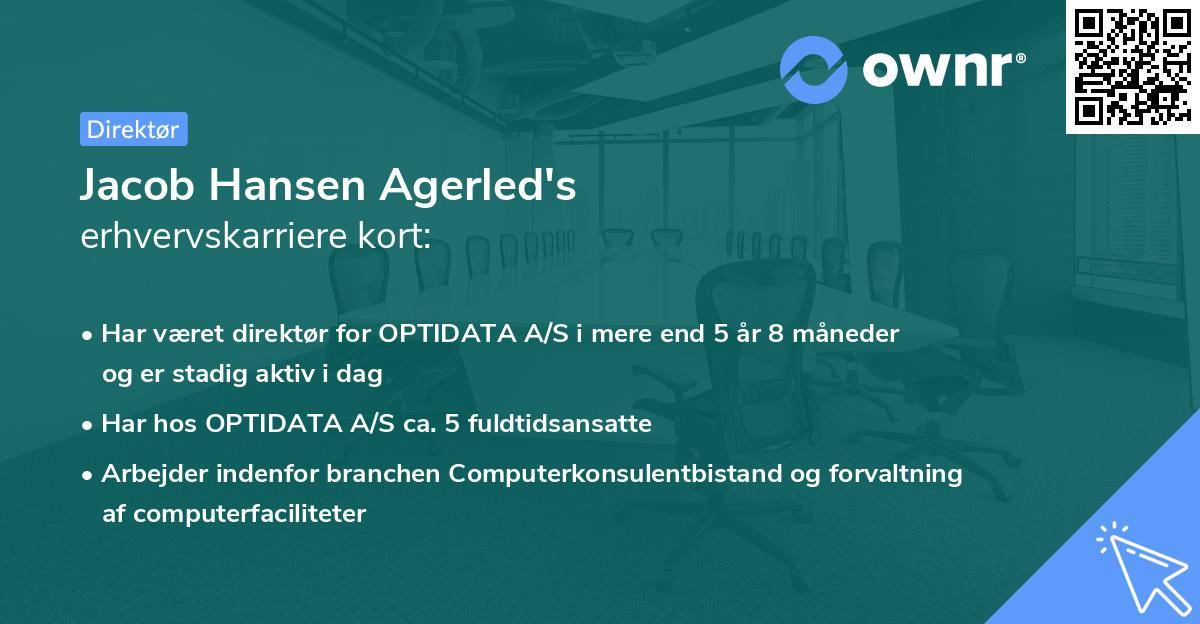 ownr®

Direktør

Jacob Hansen Agerled's erhvervskarriere kort:

• Har været direktør for OPTIDATA A/S i mere end 5 år 8 måneder og er stadig aktiv i dag

• Har hos OPTIDATA A/S ca. 5 fuldtidsansatte

• Arbejder indenfor branchen Computerkonsulentbistand og forvaltning af computerfaciliteter